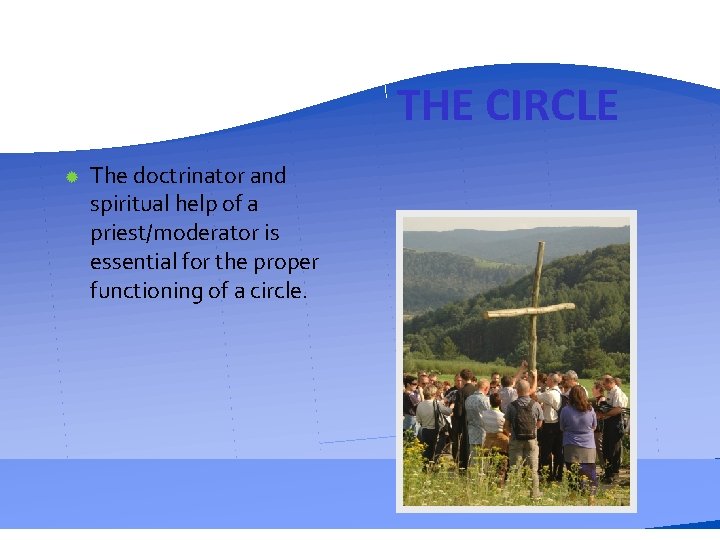 THE CIRCLE

The doctrinator and spiritual help of a priest/moderator is essential for the proper functioning of a circle.